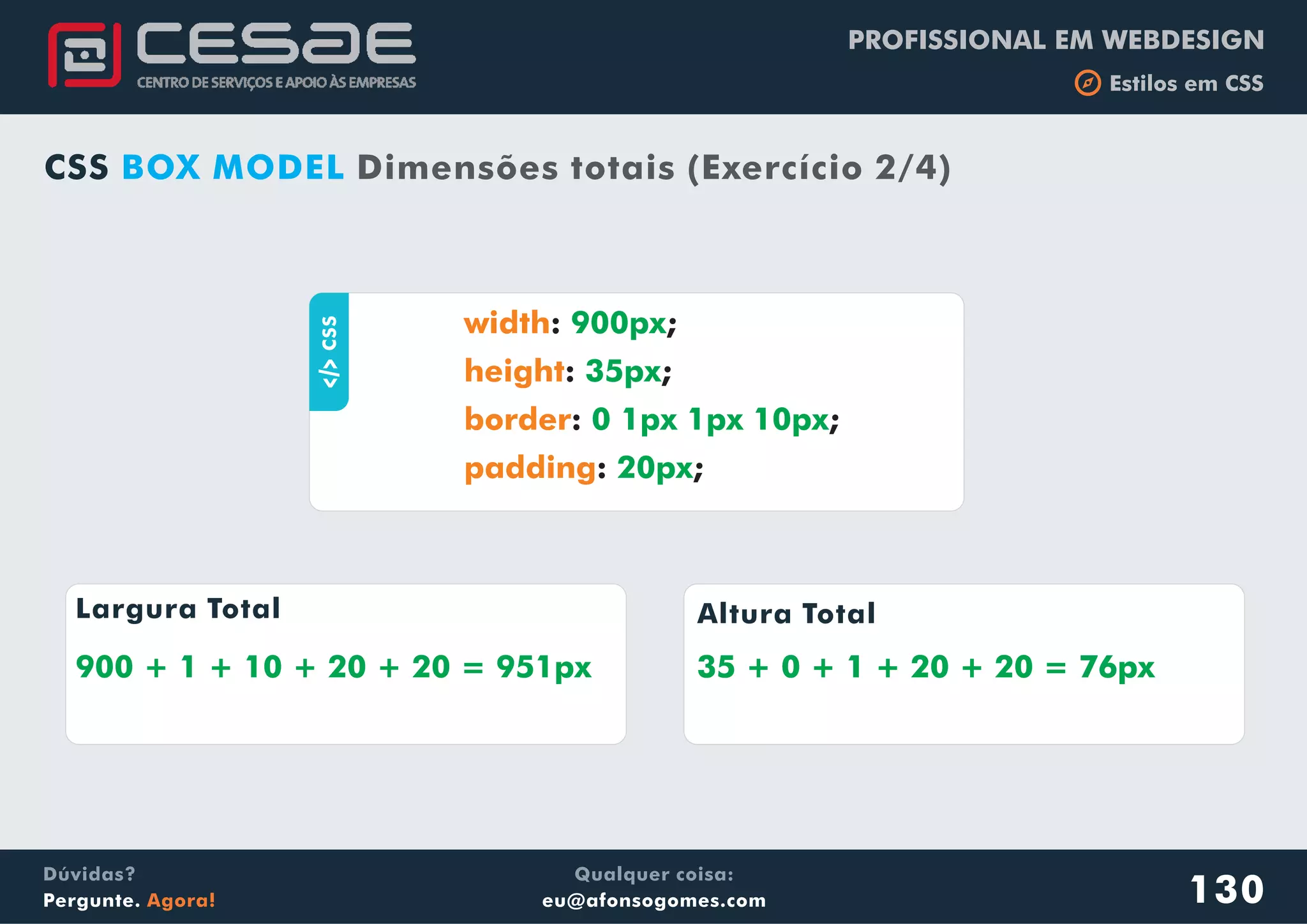 CESAE
CENTRO DE SERVIÇOS E APOIO ÀS EMPRESAS

PROFISSIONAL EM WEBDESIGN
Estilos em CSS

CSS BOX MODEL Dimensões totais (Exercício 2/4)

</> CSS

width: 900px;
height: 35px;
border: 0 1px 1px 10px;
padding: 20px;

Largura Total

900 + 1 + 10 + 20 + 20 = 951px

Altura Total

35 + 0 + 1 + 20 + 20 = 76px

Dúvidas?
Pergunte. Agora!

Qualquer coisa:
eu@afonsogomes.com

130